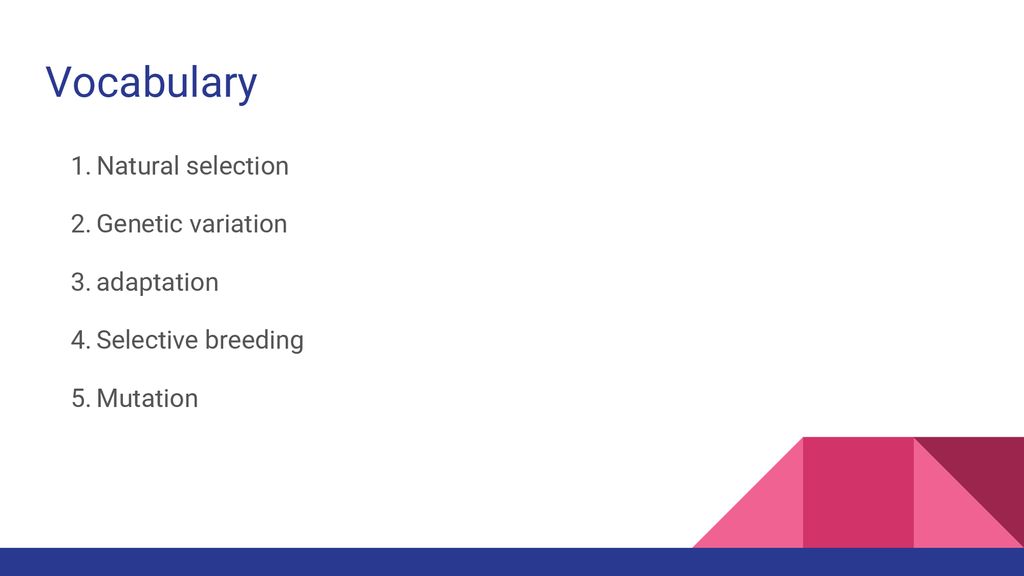 Vocabulary

1. Natural selection

2. Genetic variation

3. adaptation

4. Selective breeding

5. Mutation